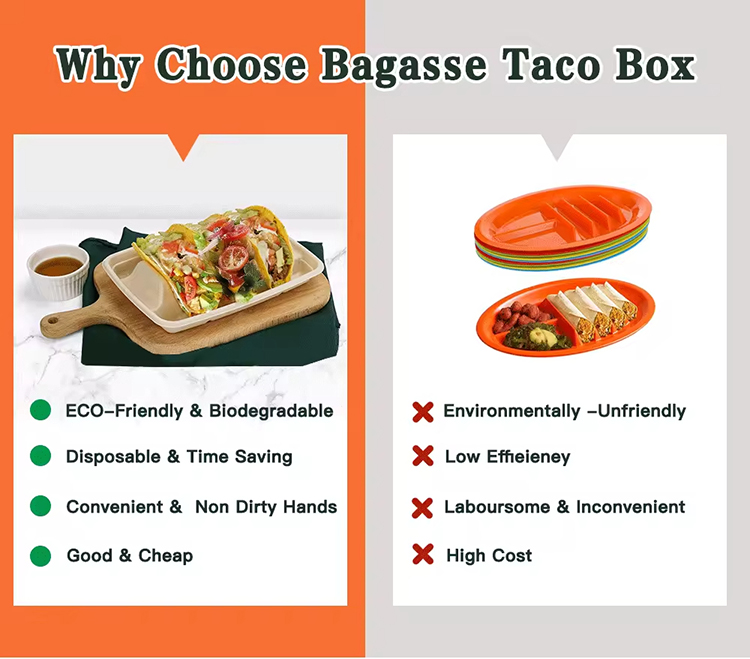 Why Choose Bagasse Taco Box

ECO-Friendly & Biodegradable

Disposable & Time Saving

Convenient & Non Dirty Hands

Good & Cheap

Environmentally -Unfriendly

Low Effieieney

Laboursome & Inconvenient

High Cost